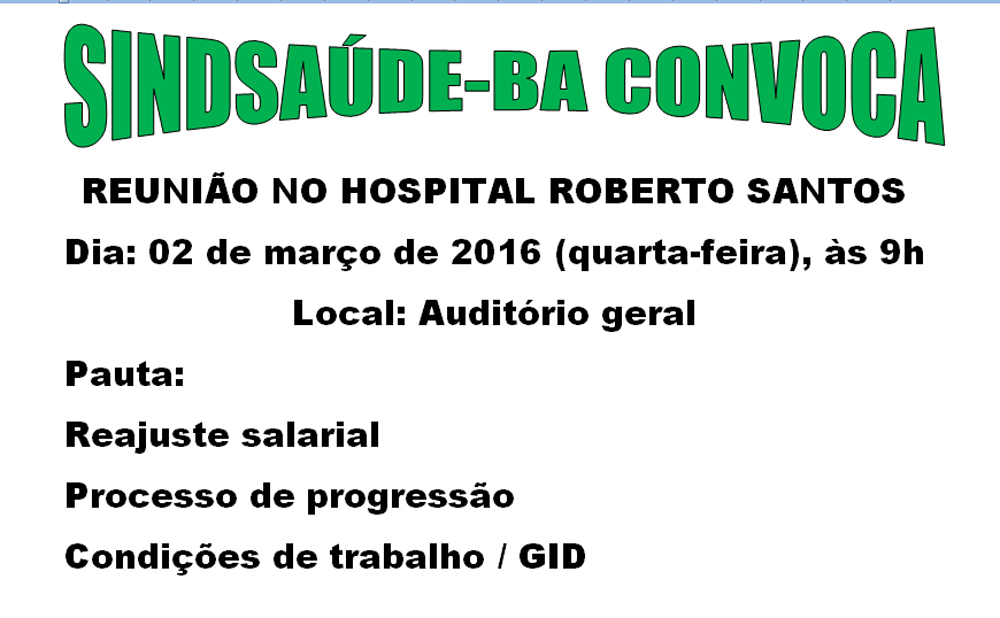 SINDSAÚDE-BA CONVOCA

REUNIÃO NO HOSPITAL ROBERTO SANTOS

Dia: 02 de março de 2016 (quarta-feira), às 9h

Local: Auditório geral

Pauta:

Reajuste salarial

Processo de progressão

Condições de trabalho / GID